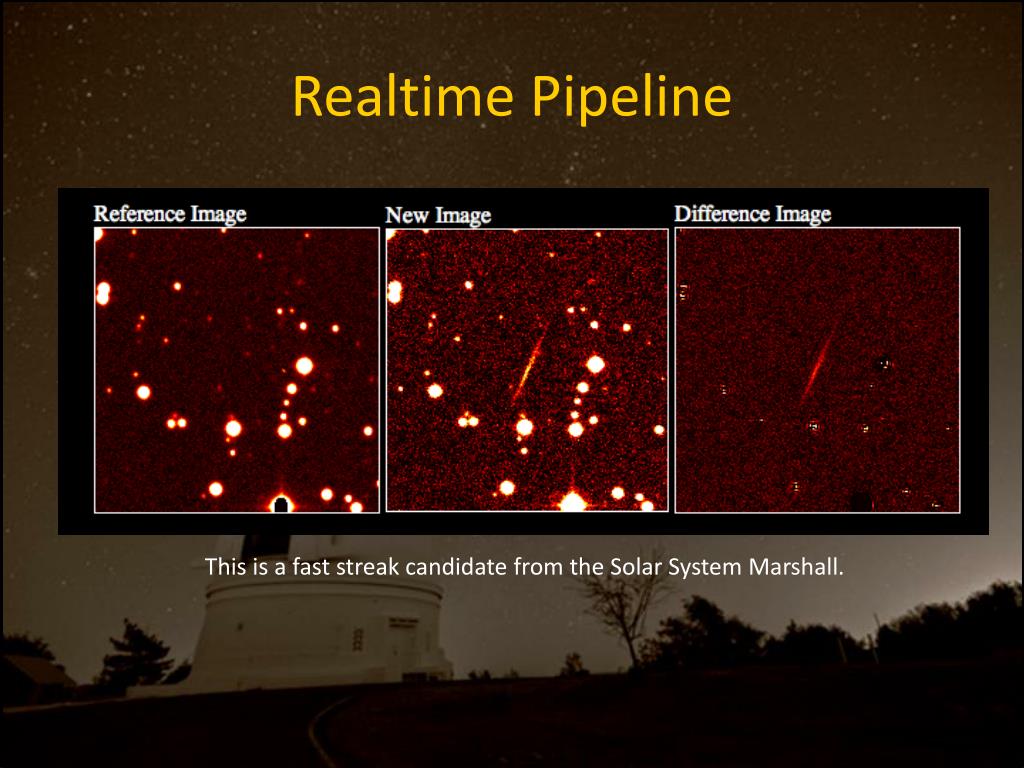 Realtime Pipeline

Reference Image

New Image

Difference Image

This is a fast streak candidate from the Solar System Marshall.